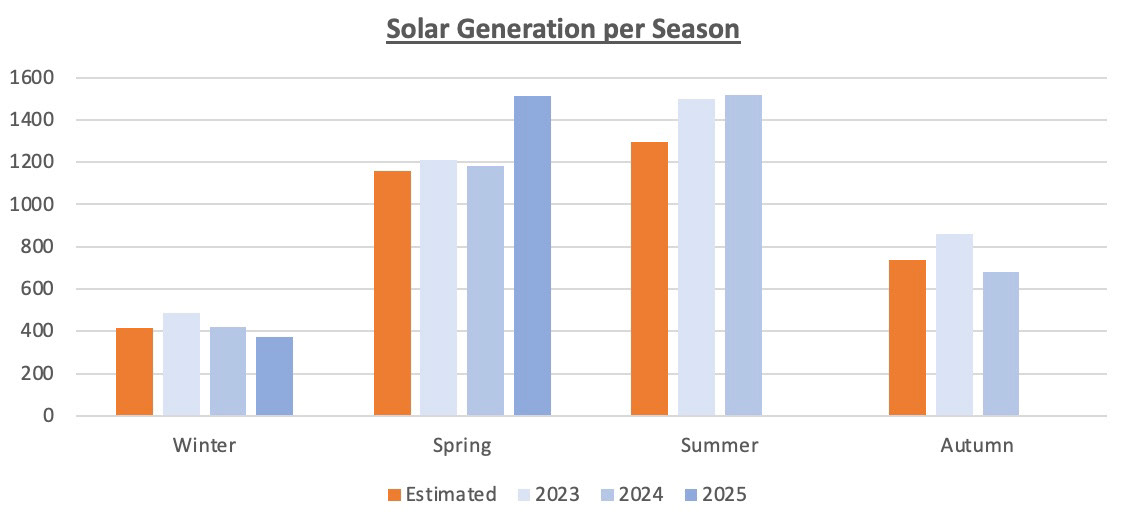 Solar Generation per Season

1600
1400
1200
1000
800
600
400
200
0

Winter
Spring
Summer
Autumn

Estimated 2023 2024 2025